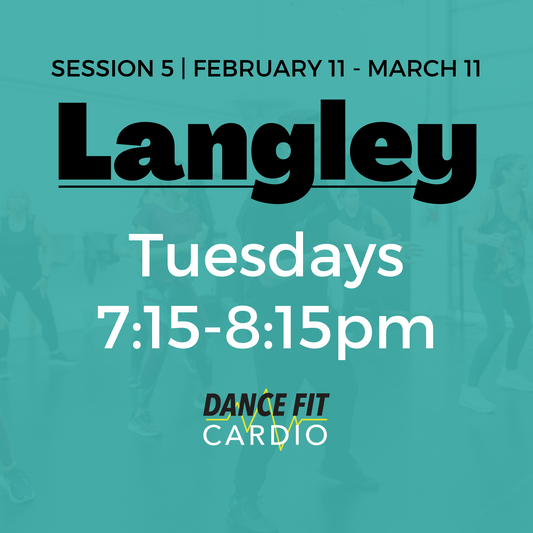 SESSION 5 | FEBRUARY 11 - MARCH 11

Langley

Tuesdays
7:15-8:15pm

DANCE FIT
CARDIO